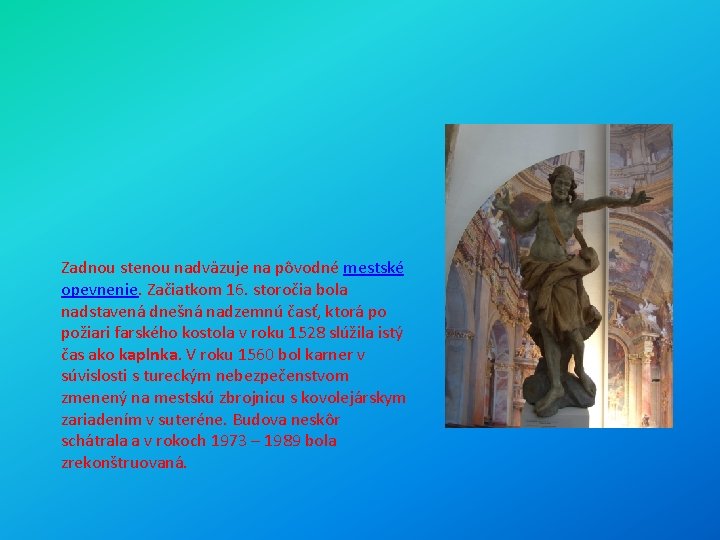 Zadnou stenou nadväzuje na pôvodné mestské opevnenie. Začiatkom 16. storočia bola nadstavená dnešná nadzemnú časť, ktorá po požiari farského kostola v roku 1528 slúžila istý čas ako kaplnka. V roku 1560 bol karner v súvislosti s tureckým nebezpečenstvom zmenený na mestskú zbrojnicu s kovolejárskym zariadením v suteréne. Budova neskôr schátrala a v rokoch 1973 – 1989 bola zrekonštruovaná.